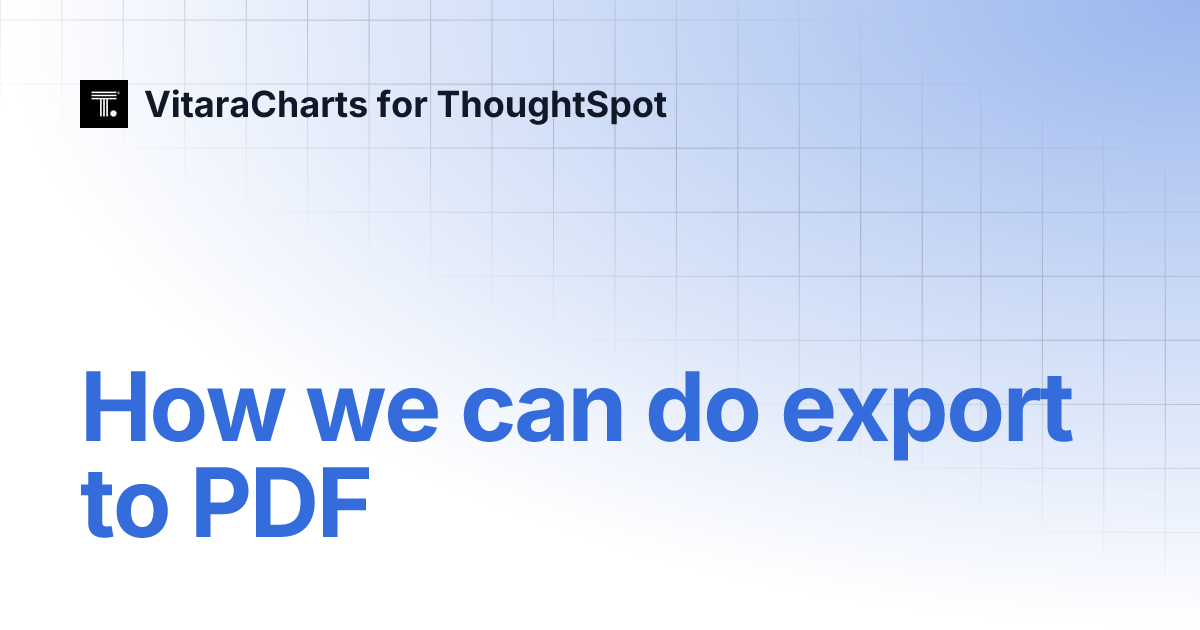 VitaraCharts for ThoughtSpot

How we can do export to PDF